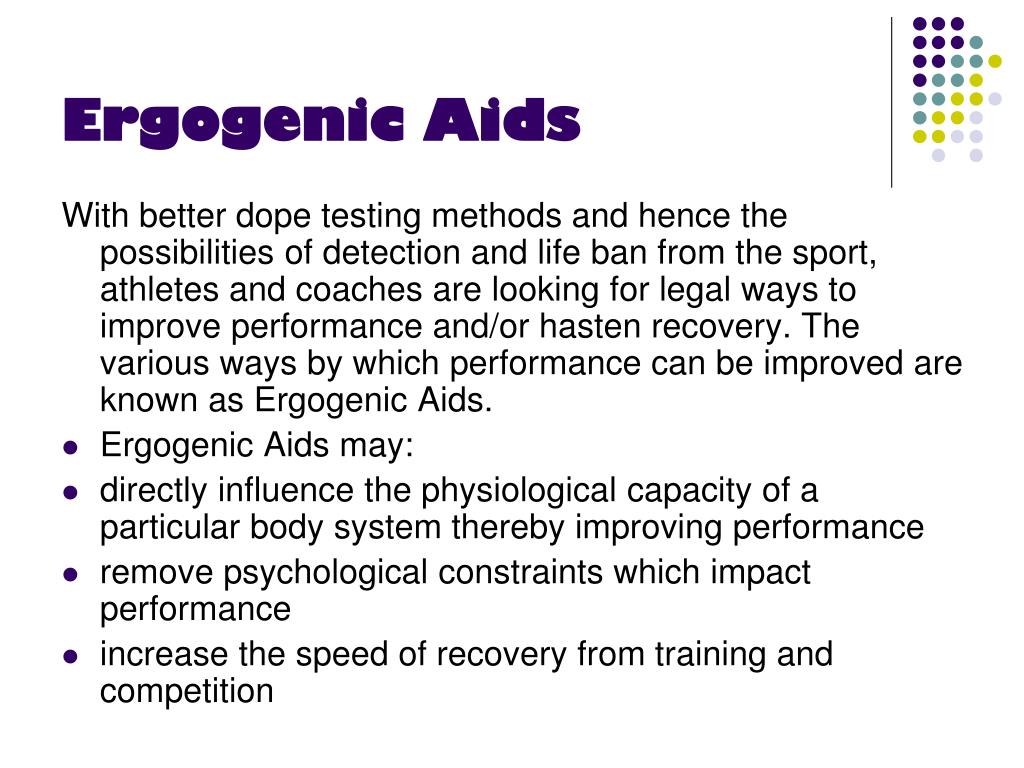 Ergogenic Aids

With better dope testing methods and hence the possibilities of detection and life ban from the sport, athletes and coaches are looking for legal ways to improve performance and/or hasten recovery. The various ways by which performance can be improved are known as Ergogenic Aids.

- Ergogenic Aids may:
- directly influence the physiological capacity of a particular body system thereby improving performance
- remove psychological constraints which impact performance
- increase the speed of recovery from training and competition